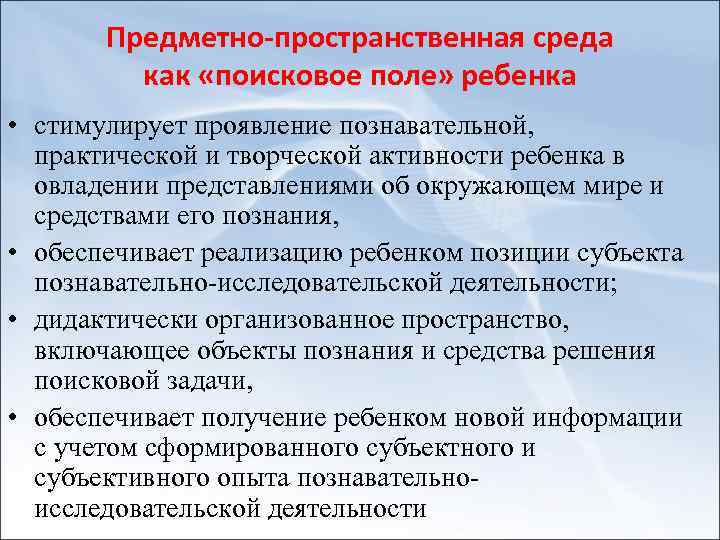 Предметно-пространственная среда как «поисковое поле» ребенка

• стимулирует проявление познавательной, практической и творческой активности ребенка в овладении представлениями об окружающем мире и средствами его познания,
• обеспечивает реализацию ребенком позиции субъекта познавательно-исследовательской деятельности;
• дидактически организованное пространство, включающее объекты познания и средства решения поисковой задачи,
• обеспечивает получение ребенком новой информации с учетом сформированного субъектного и субъективного опыта познавательно-исследовательской деятельности